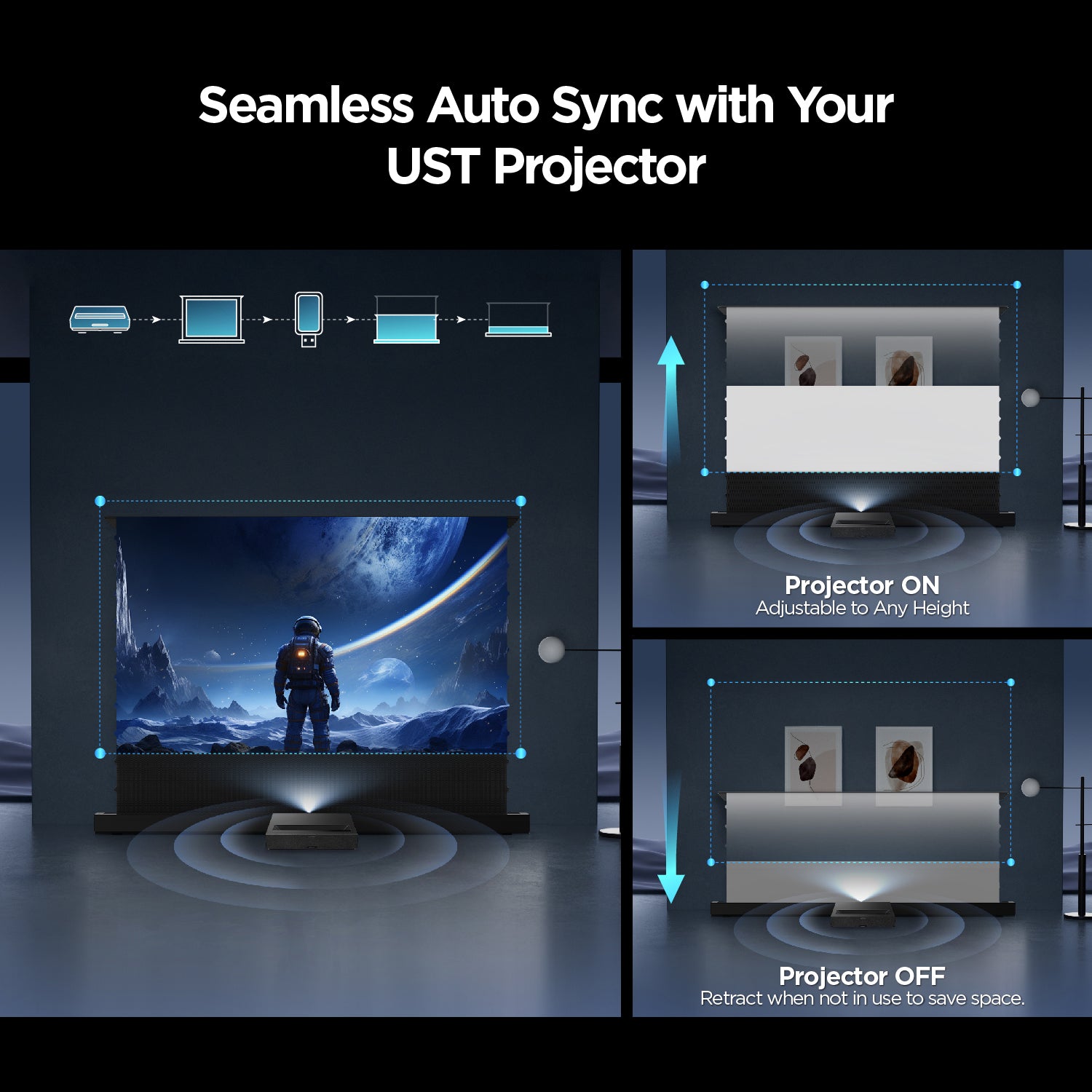 Seamless Auto Sync with Your UST Projector

Projector ON
Adjustable to Any Height

Projector OFF
Retract when not in use to save space.